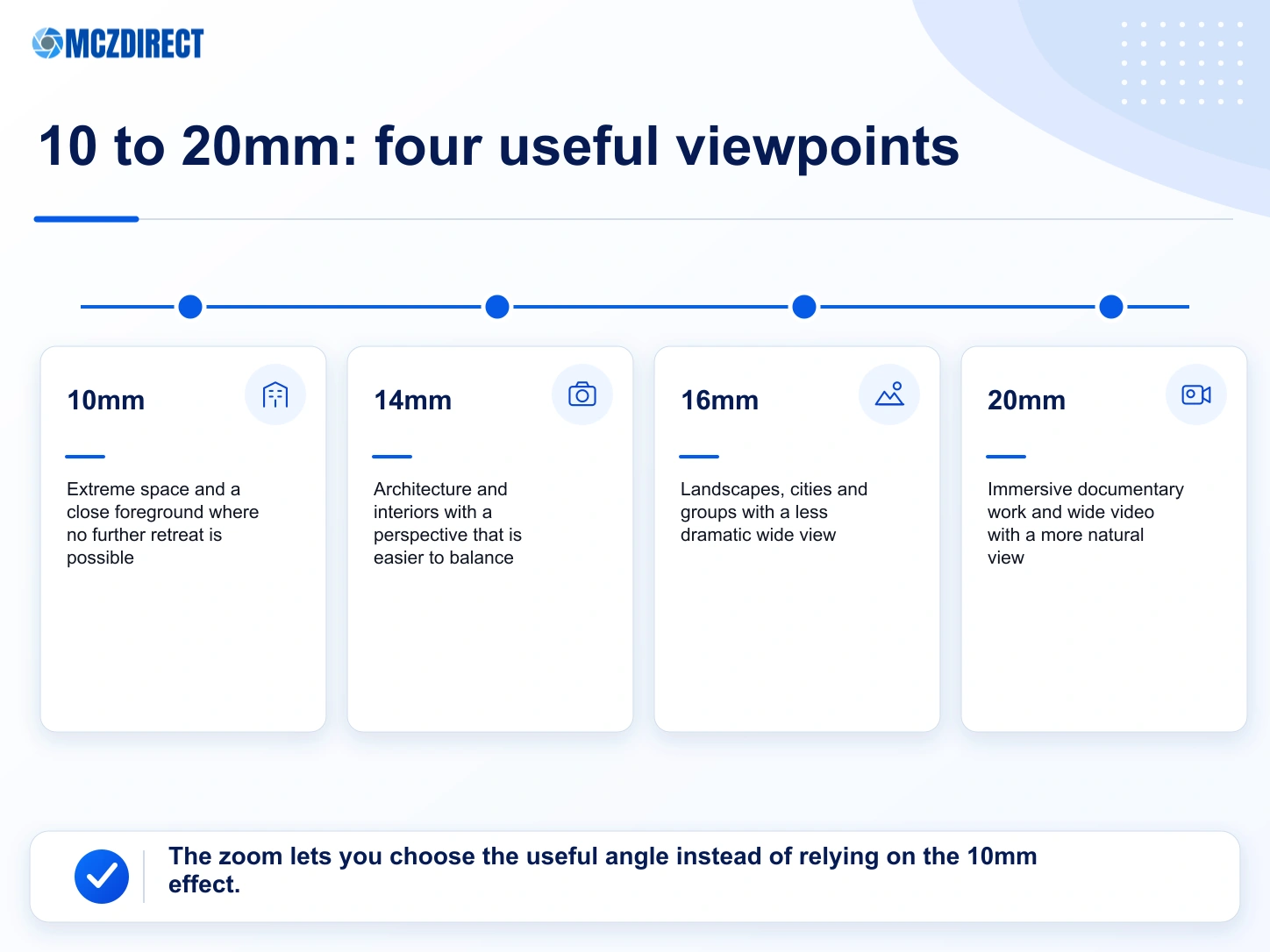 MCZDIRECT

10 to 20mm: four useful viewpoints

10mm

Extreme space and a close foreground where no further retreat is possible

14mm

Architecture and interiors with a perspective that is easier to balance

16mm

Landscapes, cities and groups with a less dramatic wide view

20mm

Immersive documentary work and wide video with a more natural view

The zoom lets you choose the useful angle instead of relying on the 10mm effect.